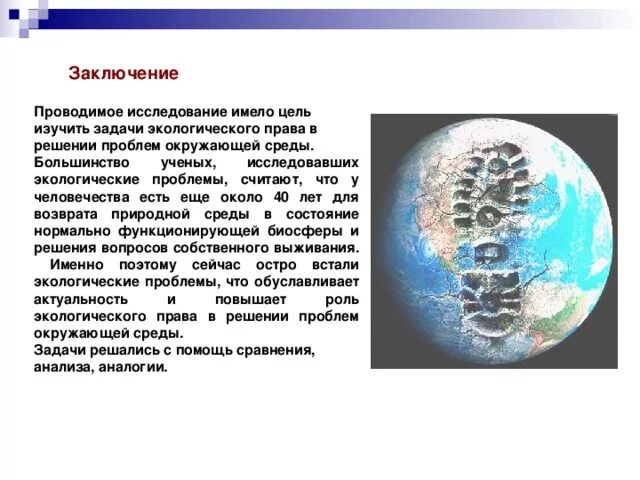 Заключение

Проводимое исследование имело цель изучить задачи экологического права в решении проблем окружающей среды. Большинство ученых, исследовавших экологические проблемы, считают, что у человечества есть еще около 40 лет для возврата природной среды в состояние нормально функционирующей биосферы и решения вопросов собственного выживания.
Именно поэтому сейчас остро встали экологические проблемы, что обуславливает актуальность и повышает роль экологического права в решении проблем окружающей среды.
Задачи решались с помощь сравнения, анализа, аналогии.